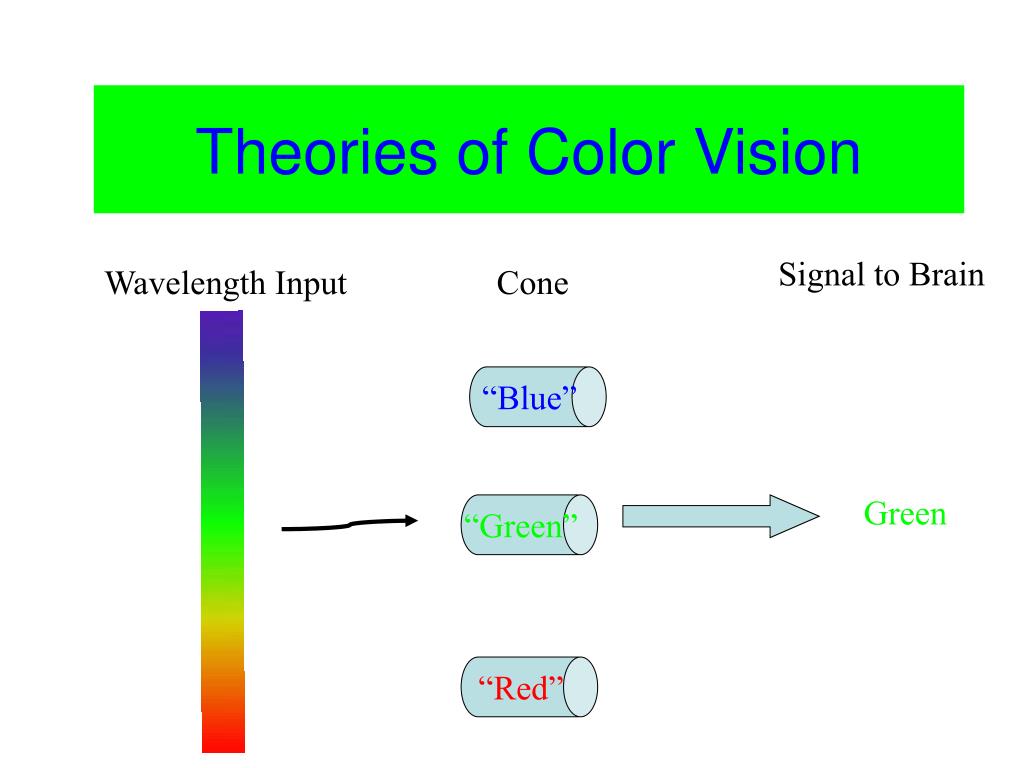 Theories of Color Vision

Wavelength Input

Cone

Signal to Brain

“Blue”

“Green”

Green

“Red”